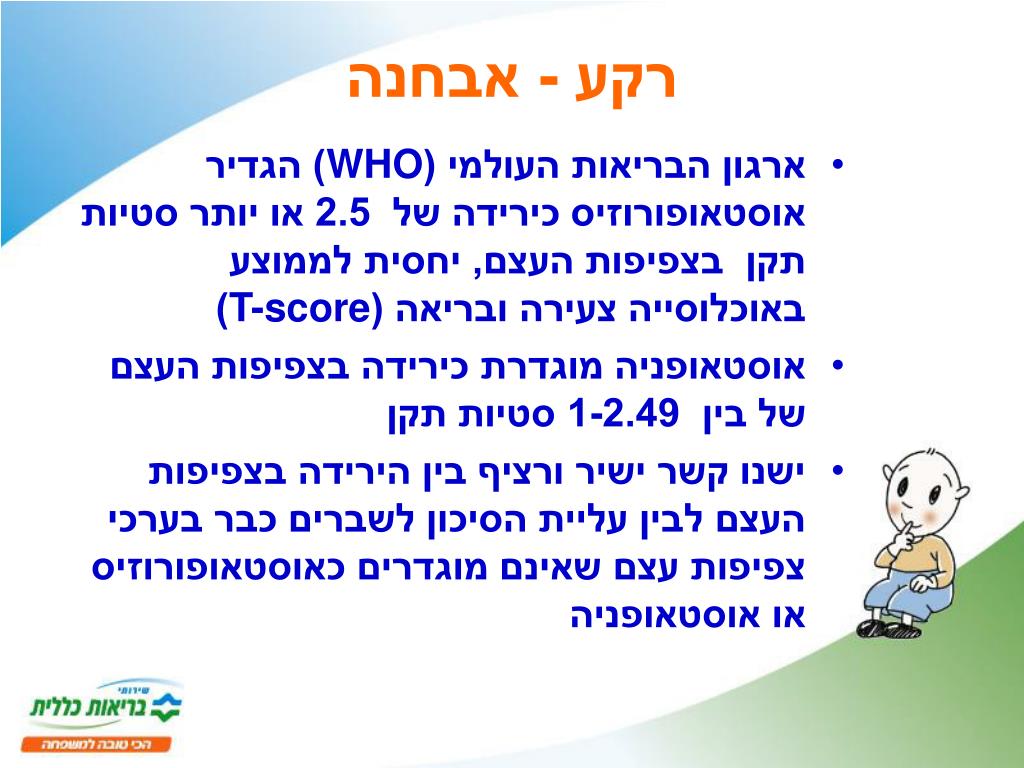 רקע - אבחנה

• ארגון הבריאות העולמי (WHO) הגדיר אוסטאופורוזיס כירידה של 2.5 או יותר סטיות תקן בצפיפות העצם, יחסית לממוצע באוכלוסייה צעירה ובריאה (T-score)

• אוסטאופניה מוגדרת כירידה בצפיפות העצם של בין 1-2.49 סטיות תקן

• ישנו קשר ישיר ורציף בין הירידה בצפיפות העצם לבין עליית הסיכון לשברים כבר בערכי צפיפות עצם שאינם מוגדרים כאוסטאופורוזיס או אוסטאופניה

שירותי בריאות כללית
הכי טובה למשפחה